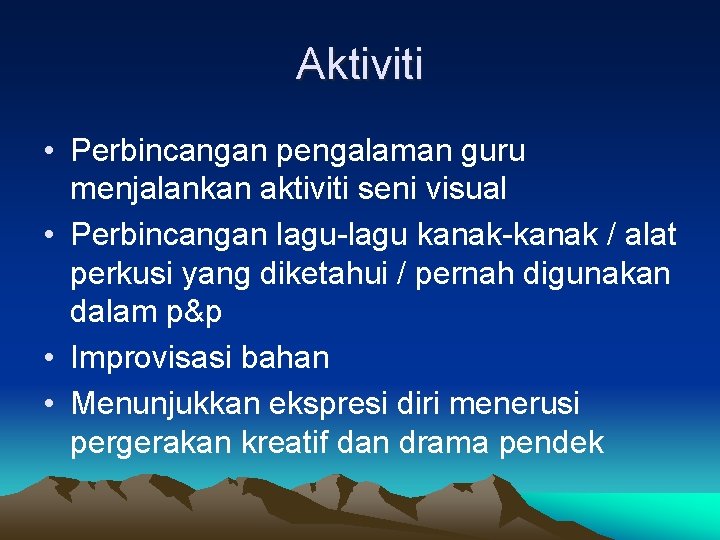 Aktiviti

• Perbincangan pengalaman guru menjalankan aktiviti seni visual
• Perbincangan lagu-lagu kanak-kanak / alat perkusi yang diketahui / pernah digunakan dalam p&p
• Improvisasi bahan
• Menunjukkan ekspresi diri menerusi pergerakan kreatif dan drama pendek